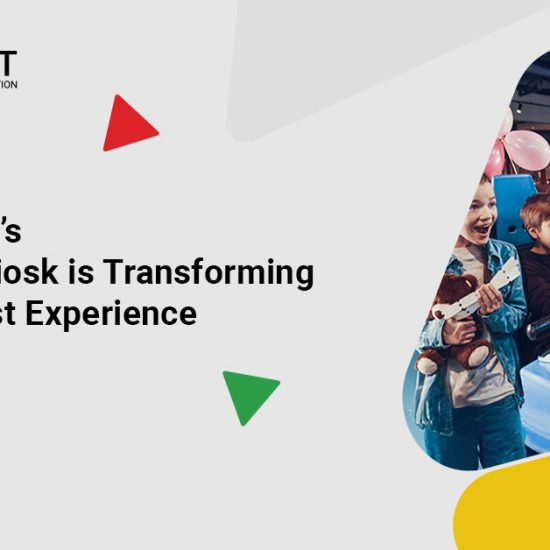 T
TION

's
iosk is Transforming
st Experience